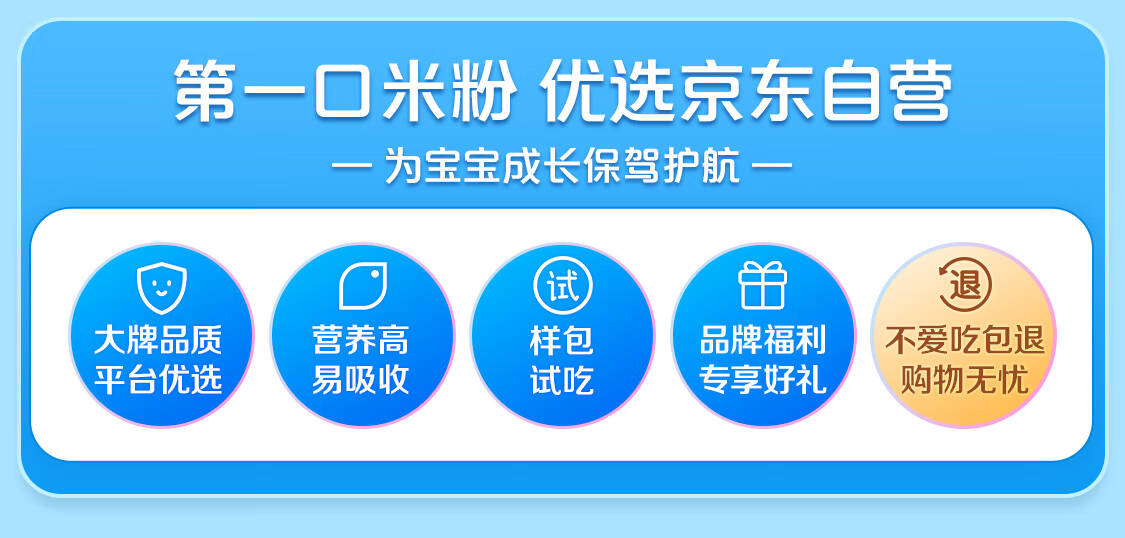 第一口米粉 优选京东自营

— 为宝宝成长保驾护航 —

大牌品质
平台优选

营养高
易吸收

试

样包
试吃

品牌福利
专享好礼

退

不爱吃包退
购物无忧